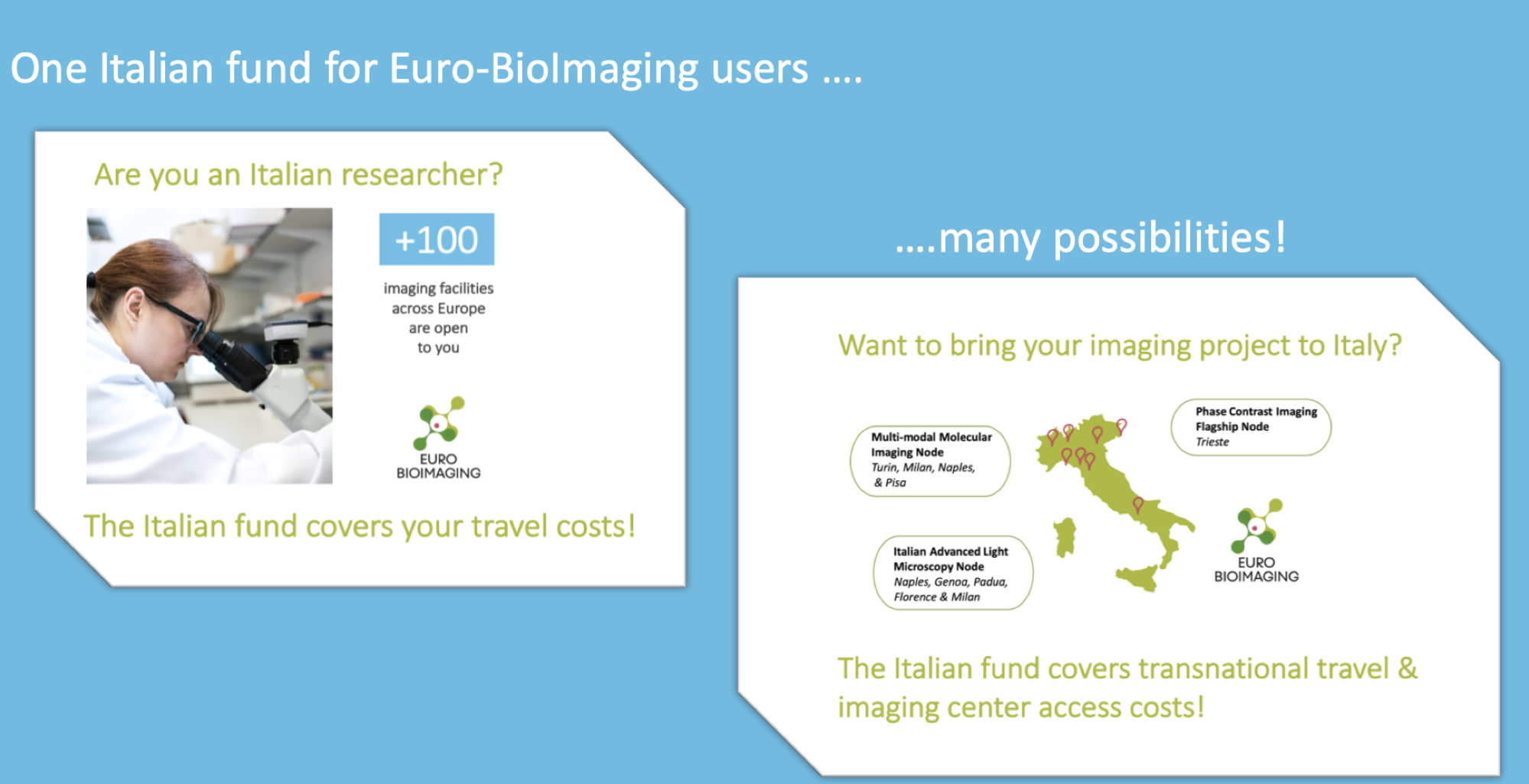 One Italian fund for Euro-BioImaging users ....

Are you an Italian researcher?

+100

imaging facilities across Europe are open to you

EURO BIOIMAGING

The Italian fund covers your travel costs!

....many possibilities!

Want to bring your imaging project to Italy?

Multi-modal Molecular Imaging Node
Turin, Milan, Naples, & Pisa

Phase Contrast Imaging Flagship Node
Trieste

Italian Advanced Light Microscopy Node
Naples, Genoa, Padua, Florence & Milan

EURO BIOIMAGING

The Italian fund covers transnational travel & imaging center access costs!